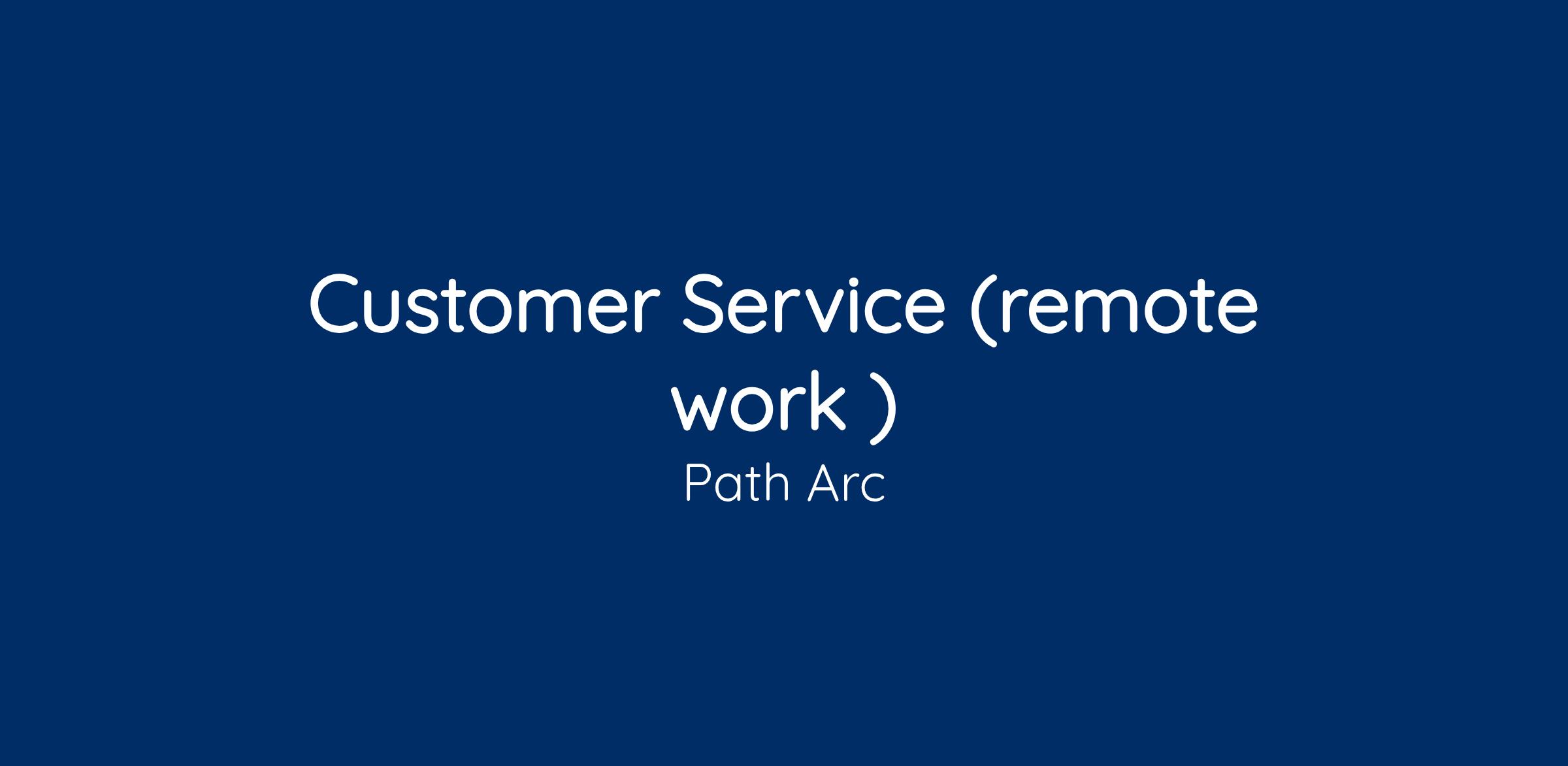 Customer Service (remote work )

Path Arc